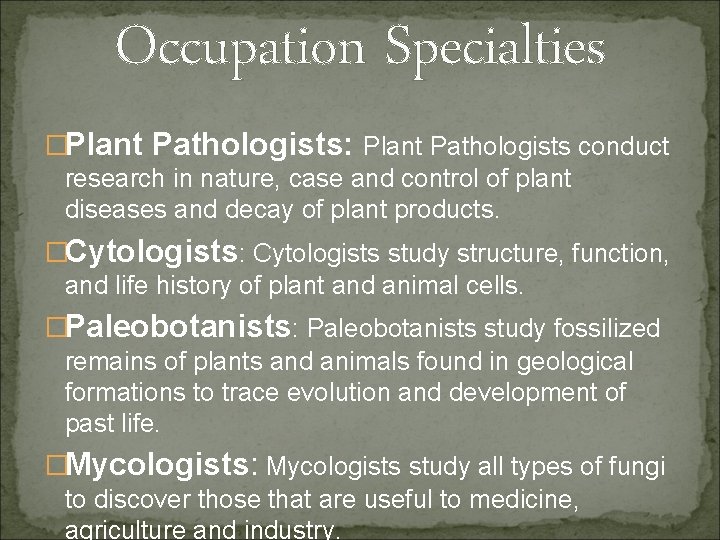 Occupation Specialties

□Plant Pathologists: Plant Pathologists conduct research in nature, case and control of plant diseases and decay of plant products.

□Cytologists: Cytologists study structure, function, and life history of plant and animal cells.

□Paleobotanists: Paleobotanists study fossilized remains of plants and animals found in geological formations to trace evolution and development of past life.

□Mycologists: Mycologists study all types of fungi to discover those that are useful to medicine, agriculture and industry.